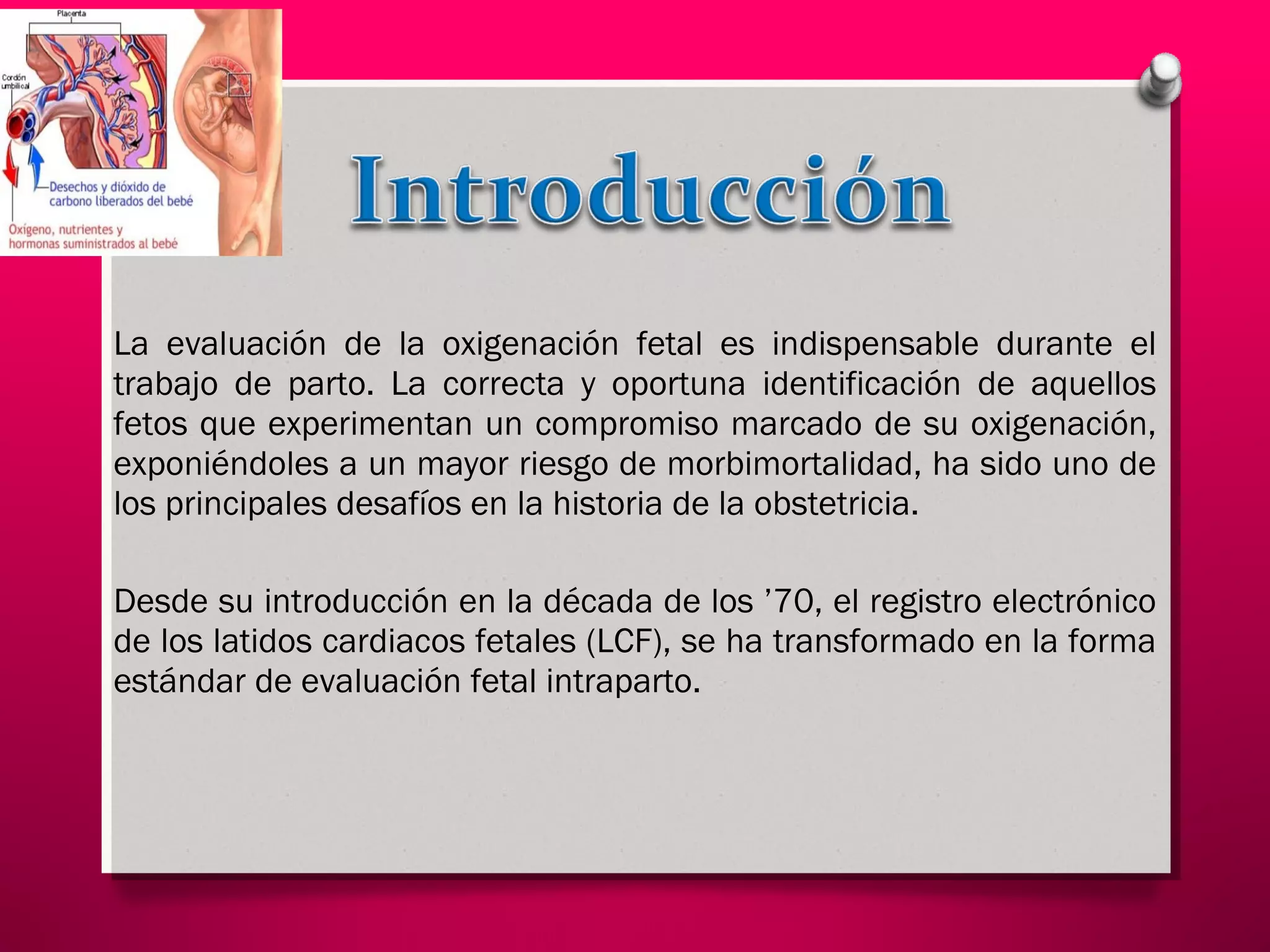 Placenta

Cordón umbilical

Desechos y dióxido de carbono liberados del bebé

Oxígeno, nutrientes y hormonas suministrados al bebé

Introducción

La evaluación de la oxigenación fetal es indispensable durante el trabajo de parto. La correcta y oportuna identificación de aquellos fetos que experimentan un compromiso marcado de su oxigenación, exponiéndoles a un mayor riesgo de morbimortalidad, ha sido uno de los principales desafíos en la historia de la obstetricia.

Desde su introducción en la década de los ’70, el registro electrónico de los latidos cardiacos fetales (LCF), se ha transformado en la forma estándar de evaluación fetal intraparto.